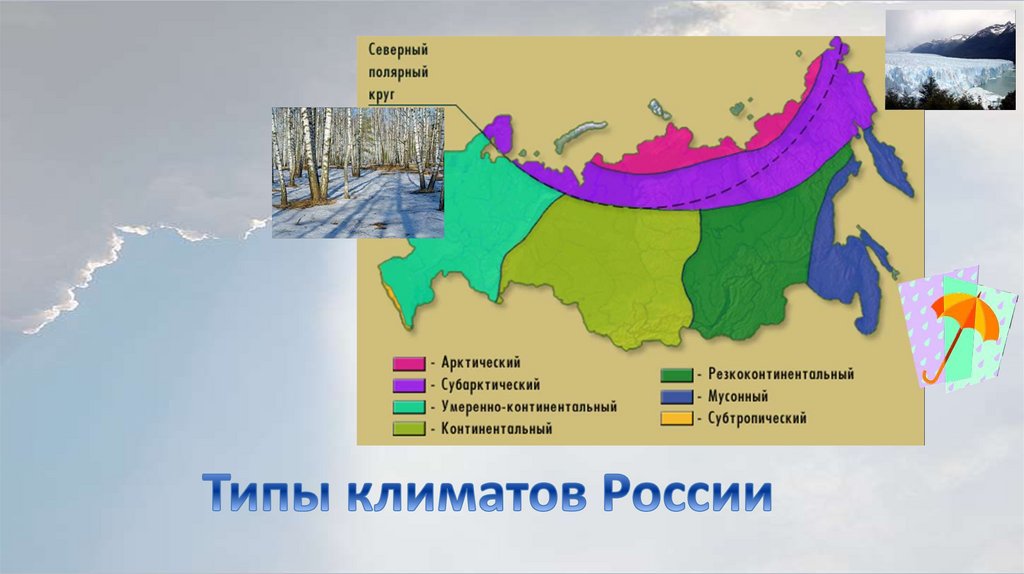 Северный полярный круг

- Арктический
- Субарктический
- Умеренно-континентальный
- Континентальный
- Резкоконтинентальный
- Мусонный
- Субтропический

Типы климатов России